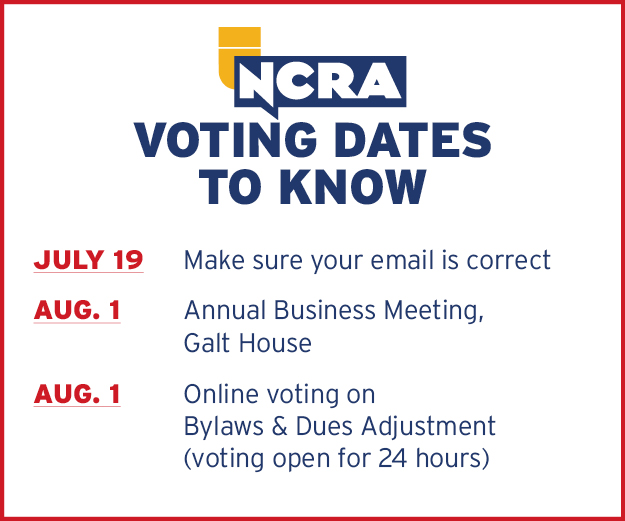 NCRA

VOTING DATES TO KNOW

JULY 19 Make sure your email is correct

AUG. 1 Annual Business Meeting, Galt House

AUG. 1 Online voting on Bylaws & Dues Adjustment (voting open for 24 hours)